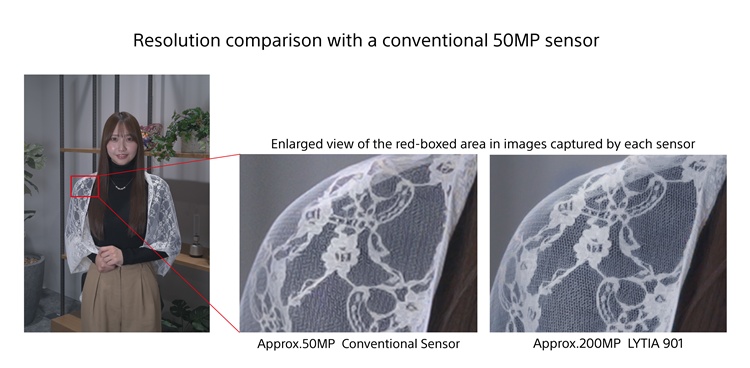 Resolution comparison with a conventional 50MP sensor

Enlarged view of the red-boxed area in images captured by each sensor

Approx.50MP Conventional Sensor

Approx.200MP LYTIA 901